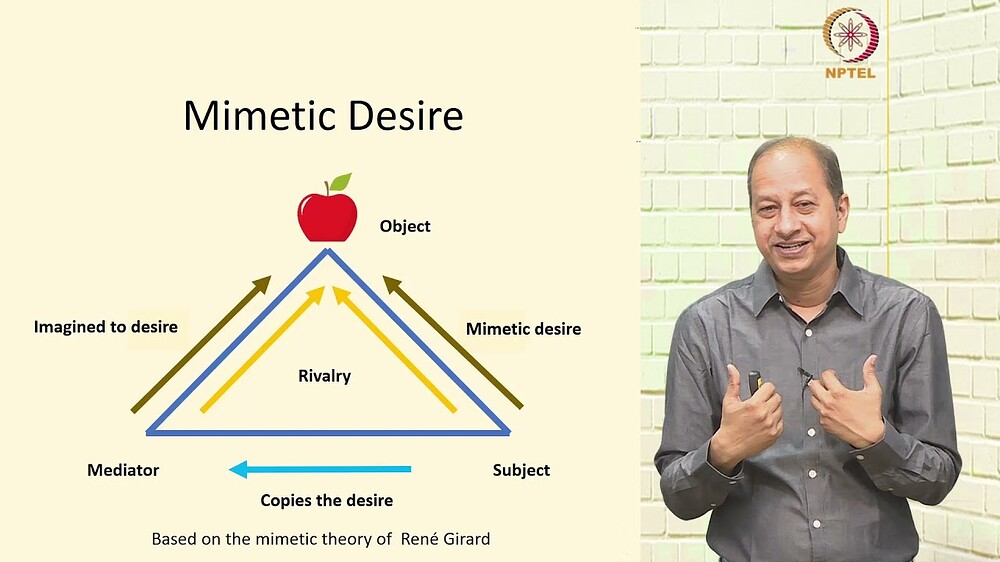 NPTEL

Mimetic Desire

Object

Imagined to desire

Mimetic desire

Rivalry

Mediator

Subject

Copies the desire

Based on the mimetic theory of René Girard